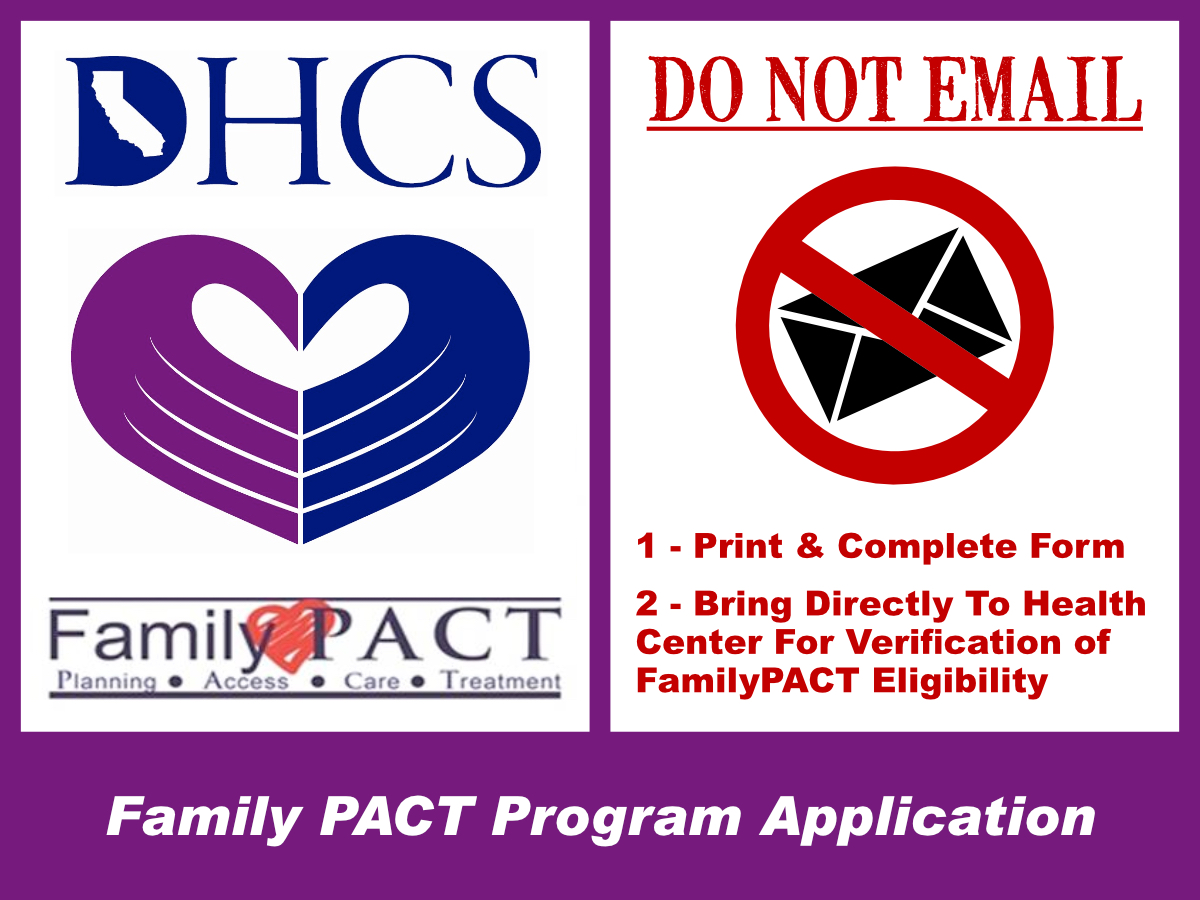 DHCS

Family PACT
Planning • Access • Care • Treatment

DO NOT EMAIL

1 - Print & Complete Form

2 - Bring Directly To Health Center For Verification of FamilyPACT Eligibility

Family PACT Program Application